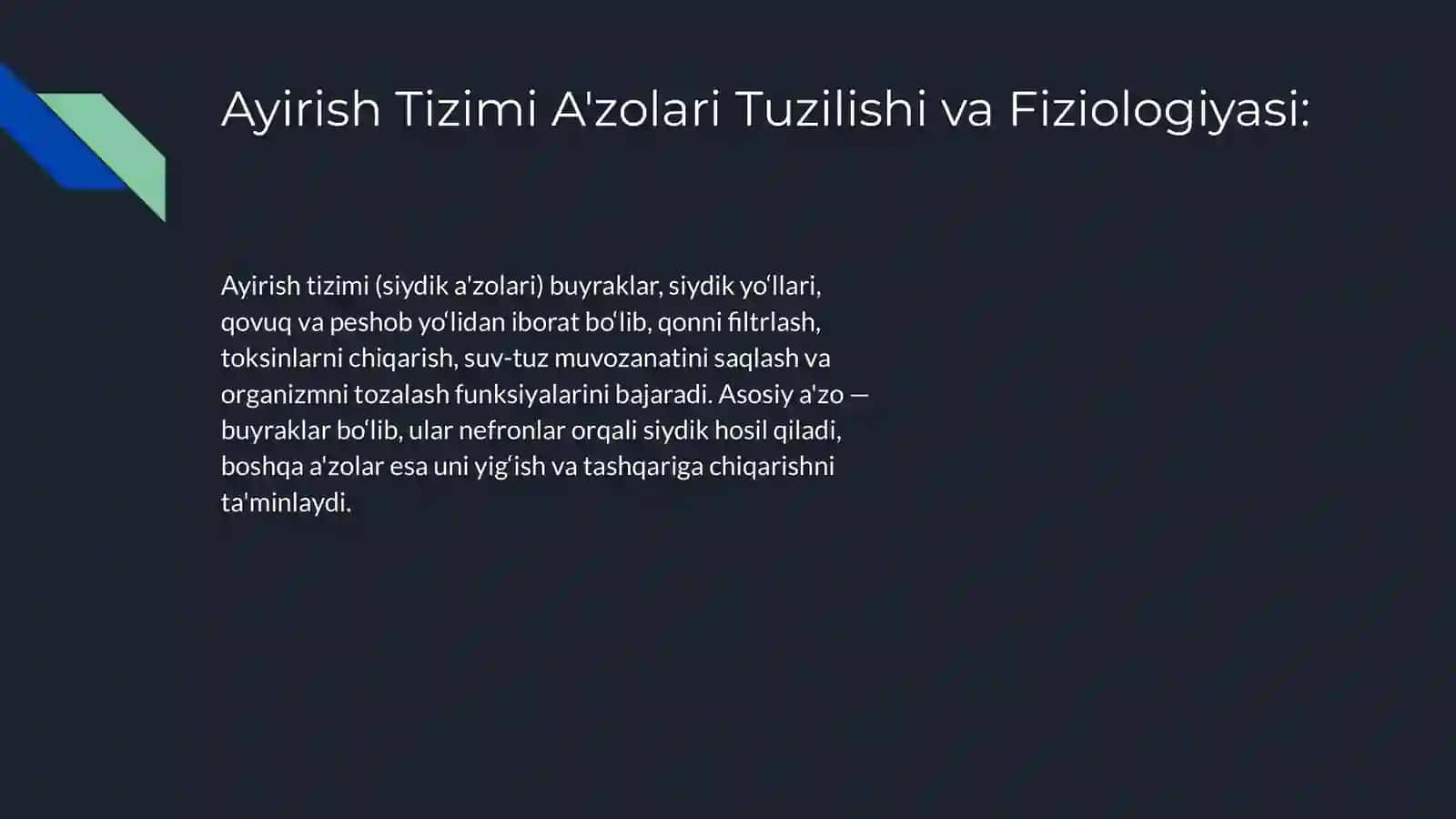 Ayirish Tizimi A'zolari Tuzilishi va Fiziologiyasi:

Ayirish tizimi (siydik a'zolari) buyraklar, siydik yoʻllari, qovuq va peshob yoʻlidan iborat boʻlib, qonni filtrlash, toksinlarni chiqarish, suv-tuz muvozanatini saqlash va organizmni tozalash funksiyalarini bajaradi. Asosiy a'zo — buyraklar boʻlib, ular nefronlar orqali siydik hosil qiladi, boshqa a'zolar esa uni yigʻish va tashqariga chiqarishni ta'minlaydi.